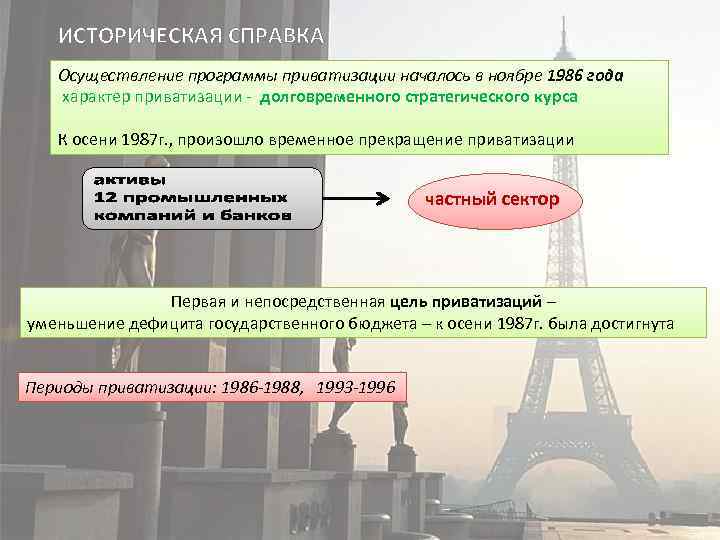 ИСТОРИЧЕСКАЯ СПРАВКА

Осуществление программы приватизации началось в ноябре 1986 года
характер приватизации - долговременного стратегического курса

К осени 1987г., произошло временное прекращение приватизации

активы
12 промышленных
компаний и банков

частный сектор

Первая и непосредственная цель приватизаций –
уменьшение дефицита государственного бюджета – к осени 1987г. была достигнута

Периоды приватизации: 1986-1988, 1993-1996